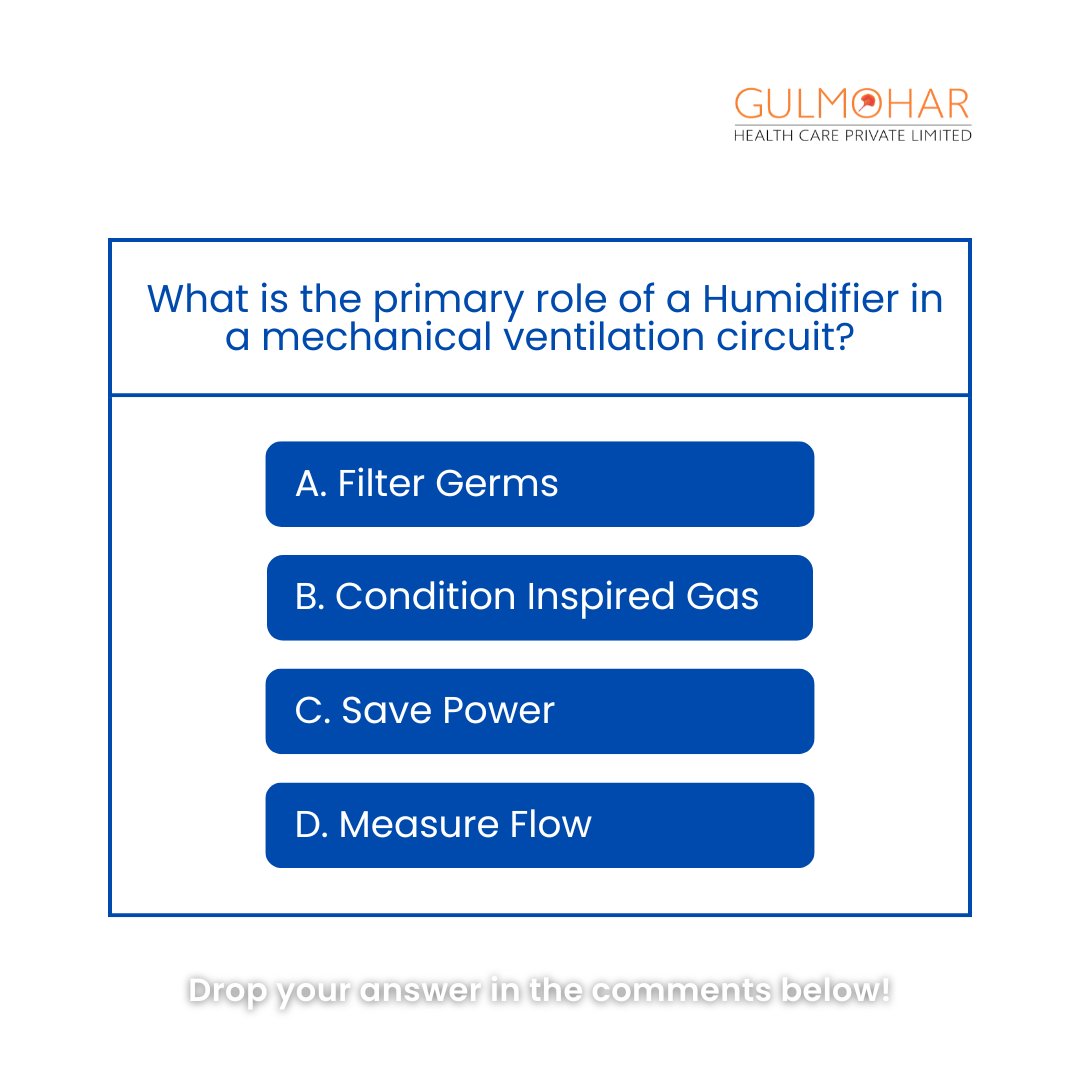 GULMOHAR
HEALTH CARE PRIVATE LIMITED

What is the primary role of a Humidifier in a mechanical ventilation circuit?

A. Filter Germs

B. Condition Inspired Gas

C. Save Power

D. Measure Flow

Drop your answer in the comments below!